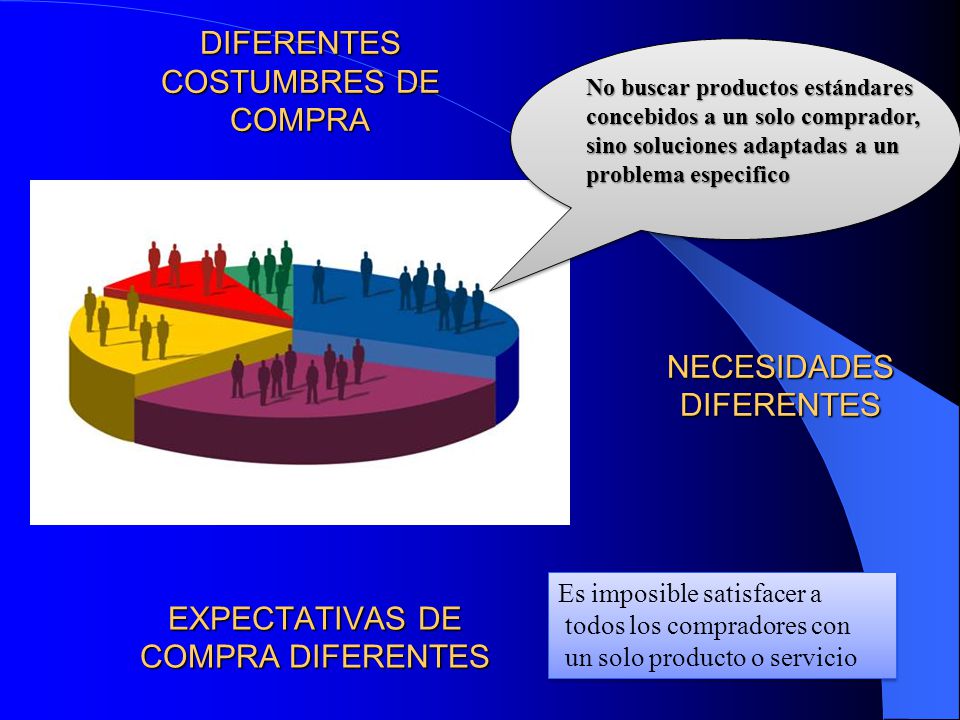 DIFERENTES COSTUMBRES DE COMPRA

No buscar productos estándares concebidos a un solo comprador, sino soluciones adaptadas a un problema especifico

NECESIDADES DIFERENTES

EXPECTATIVAS DE COMPRA DIFERENTES

Es imposible satisfacer a todos los compradores con un solo producto o servicio